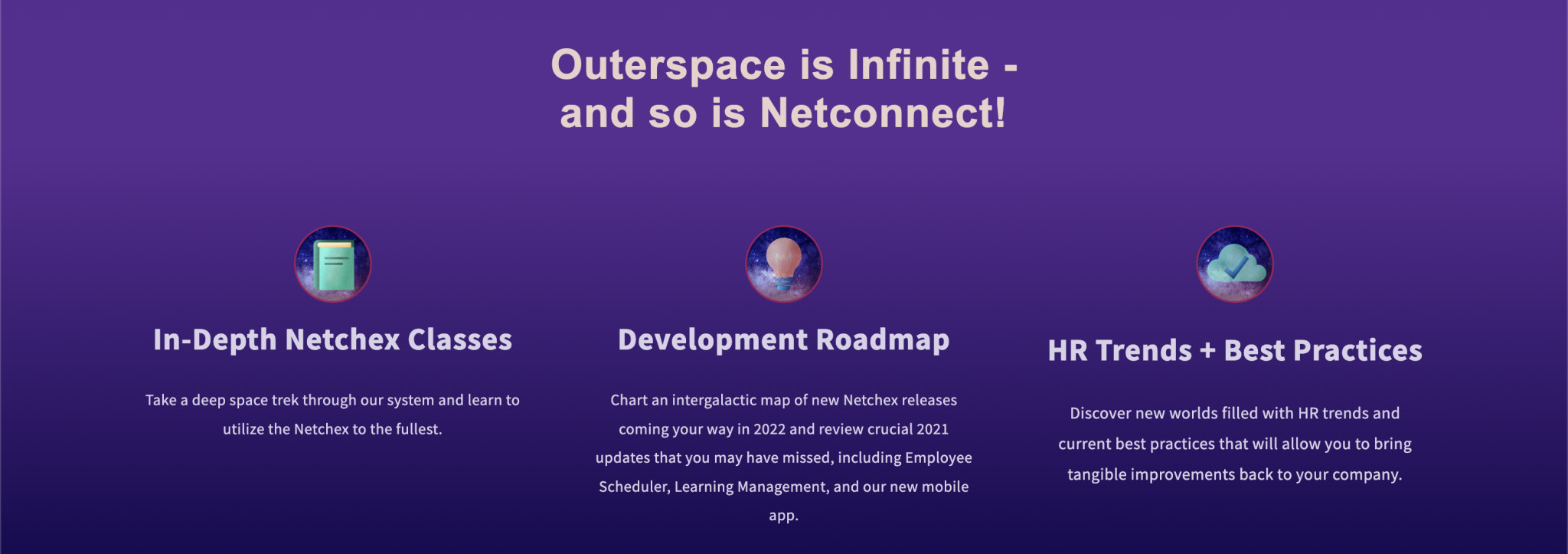 Outerspace is Infinite - and so is Netconnect!

In-Depth Netchex Classes

Take a deep space trek through our system and learn to utilize the Netchex to the fullest.

Development Roadmap

Chart an intergalactic map of new Netchex releases coming your way in 2022 and review crucial 2021 updates that you may have missed, including Employee Scheduler, Learning Management, and our new mobile app.

HR Trends + Best Practices

Discover new worlds filled with HR trends and current best practices that will allow you to bring tangible improvements back to your company.